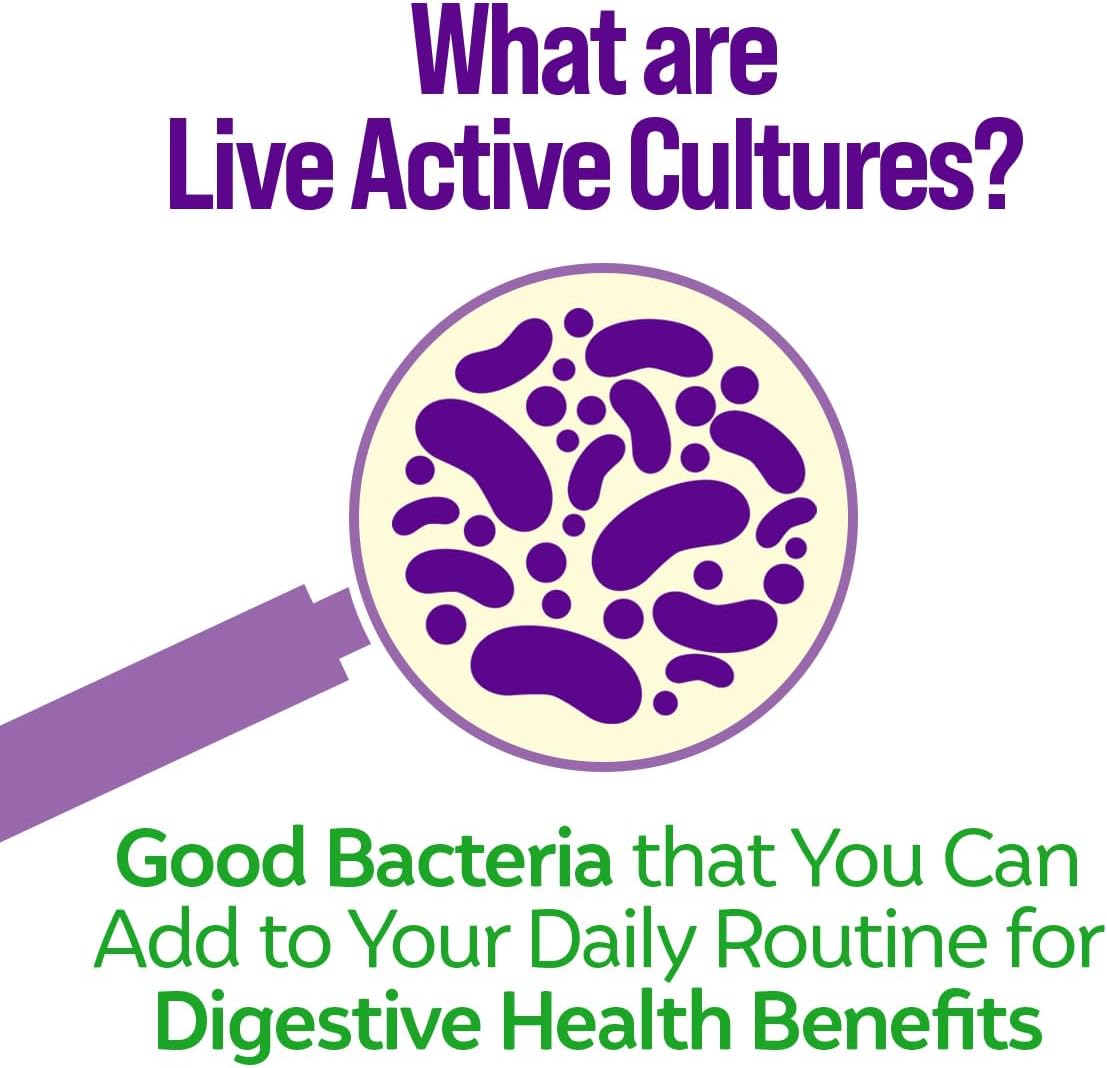 What are Live Active Cultures?

Good Bacteria that You Can Add to Your Daily Routine for Digestive Health Benefits